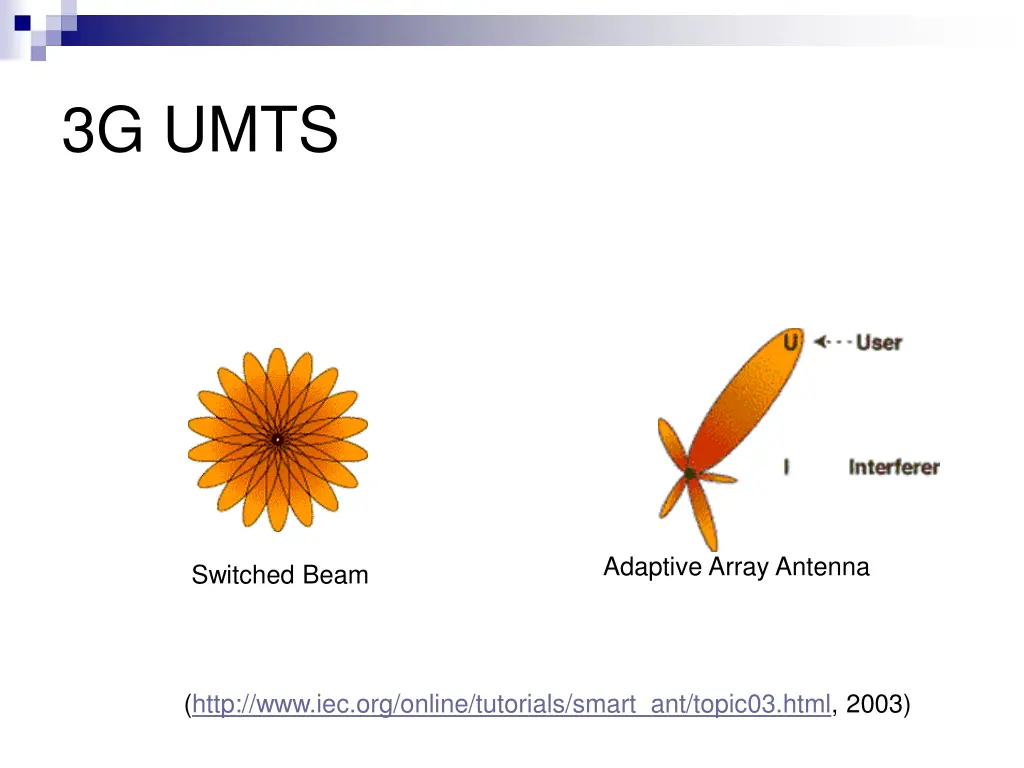 3G UMTS

U User

I Interferer

Switched Beam

Adaptive Array Antenna

(http://www.iec.org/online/tutorials/smart_ant/topic03.html, 2003)